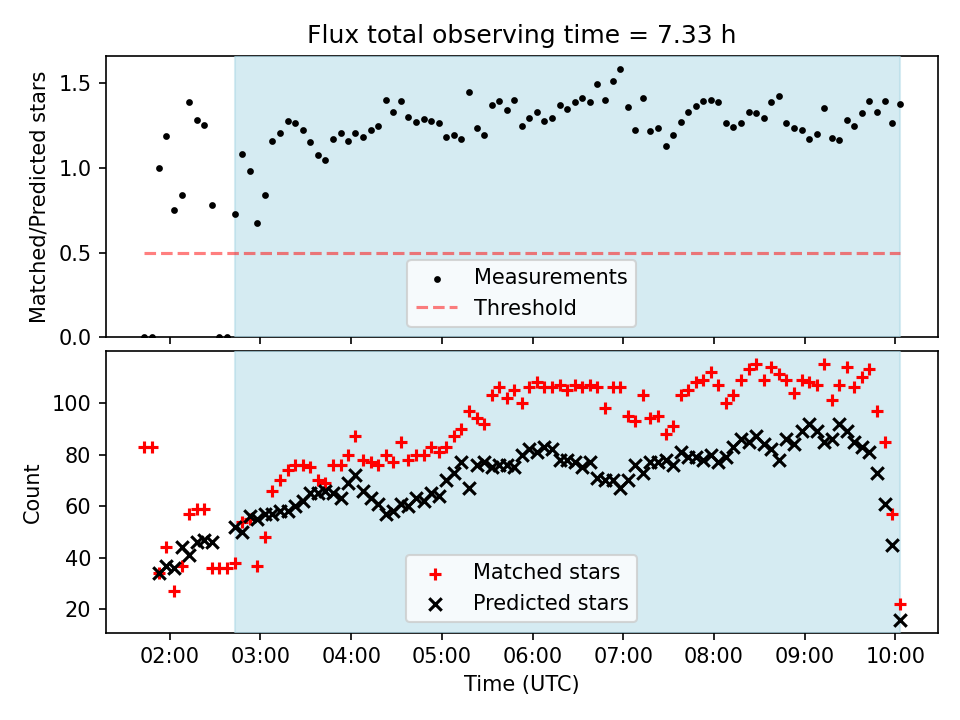 Flux total observing time = 7.33 h

Matched/Predicted stars

1.5
1.0
0.5
0.0

Measurements
Threshold

Count

100
80
60
40
20

Matched stars
Predicted stars

02:00 03:00 04:00 05:00 06:00 07:00 08:00 09:00 10:00

Time (UTC)